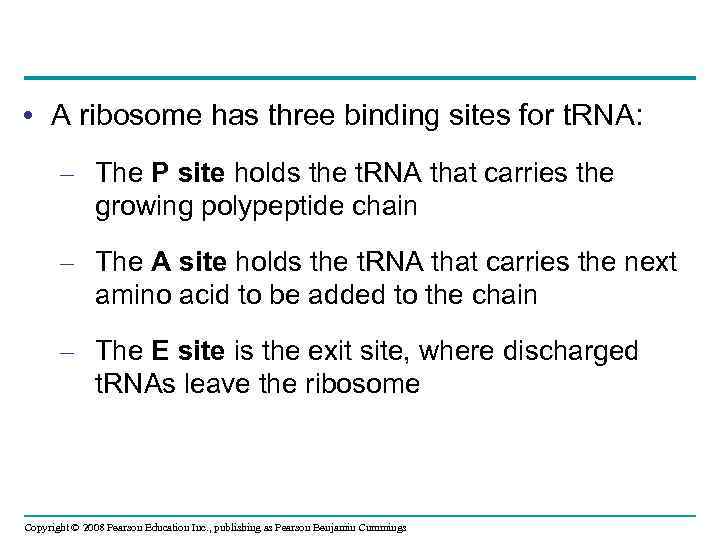 • A ribosome has three binding sites for tRNA:

– The P site holds the tRNA that carries the growing polypeptide chain

– The A site holds the tRNA that carries the next amino acid to be added to the chain

– The E site is the exit site, where discharged tRNAs leave the ribosome

Copyright © 2008 Pearson Education Inc., publishing as Pearson Benjamin Cummings